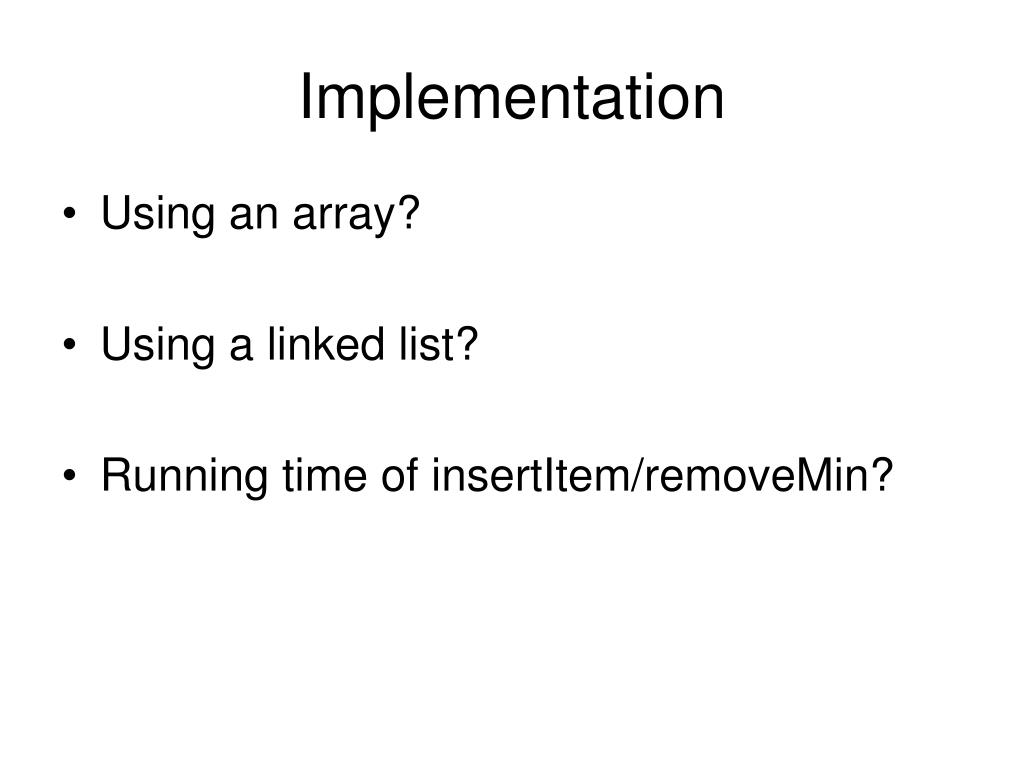 Implementation

• Using an array?

• Using a linked list?

• Running time of insertItem/removeMin?